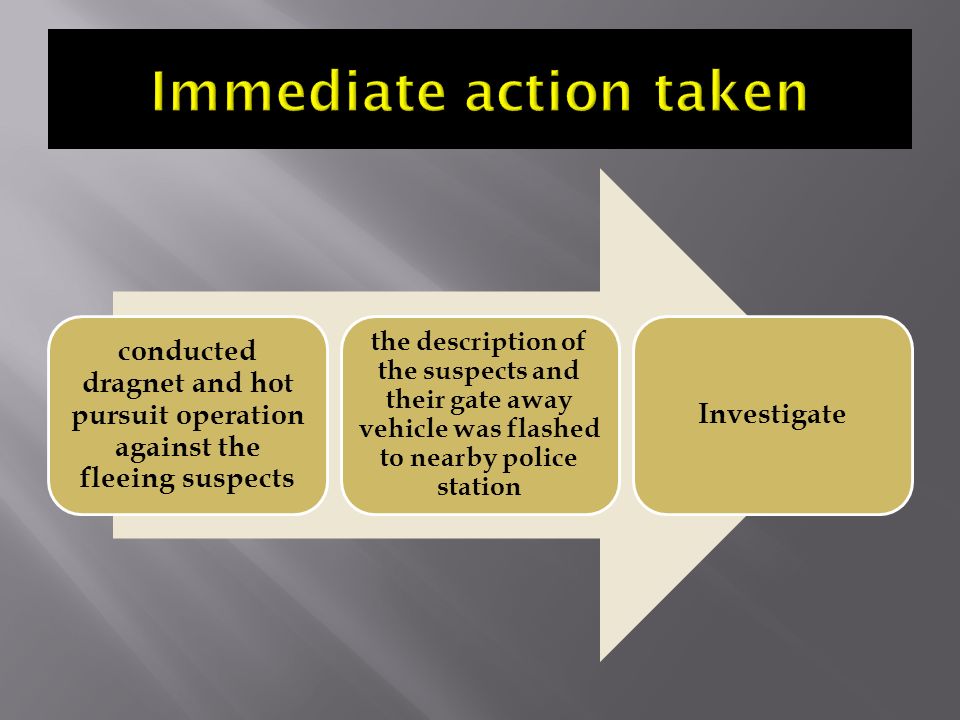 Immediate action taken

conducted dragnet and hot pursuit operation against the fleeing suspects

the description of the suspects and their gate away vehicle was flashed to nearby police station

Investigate